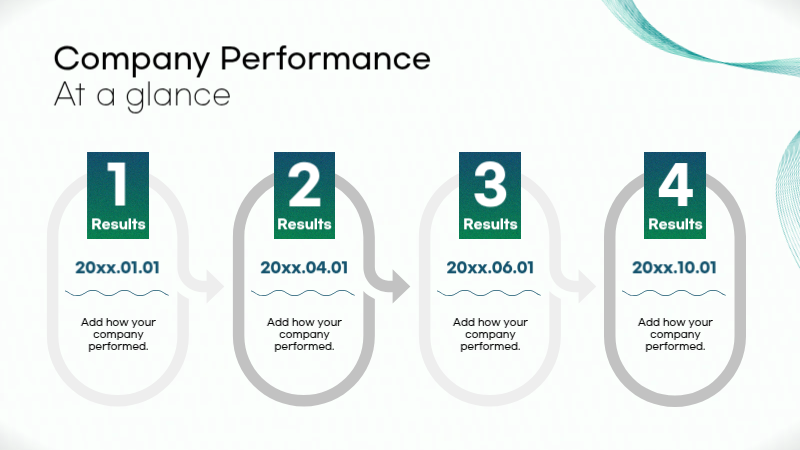 Company Performance
At a glance

1
Results
20xx.01.01
Add how your company performed.

2
Results
20xx.04.01
Add how your company performed.

3
Results
20xx.06.01
Add how your company performed.

4
Results
20xx.10.01
Add how your company performed.